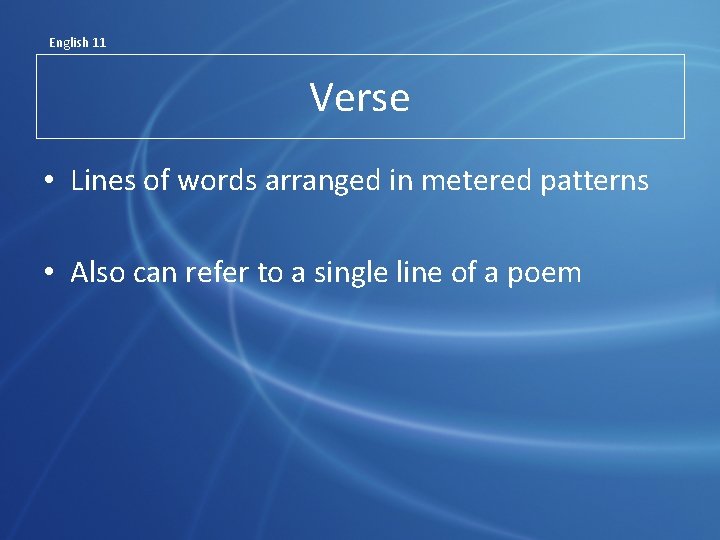 English 11

Verse

• Lines of words arranged in metered patterns

• Also can refer to a single line of a poem